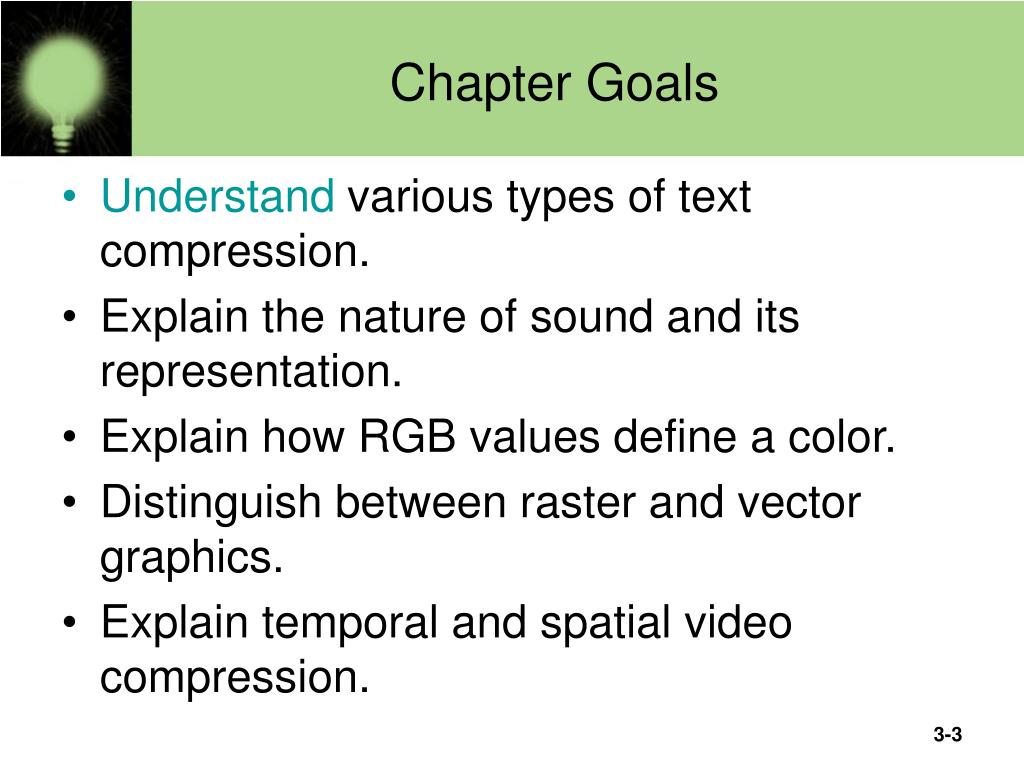 Chapter Goals

• Understand various types of text compression.
• Explain the nature of sound and its representation.
• Explain how RGB values define a color.
• Distinguish between raster and vector graphics.
• Explain temporal and spatial video compression.

3-3